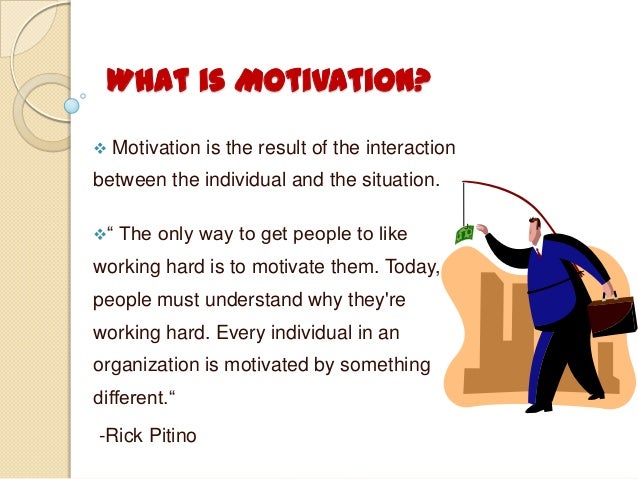 WHAT IS MOTIVATION?

❖ Motivation is the result of the interaction between the individual and the situation.

❖“ The only way to get people to like working hard is to motivate them. Today, people must understand why they're working hard. Every individual in an organization is motivated by something different.“

-Rick Pitino